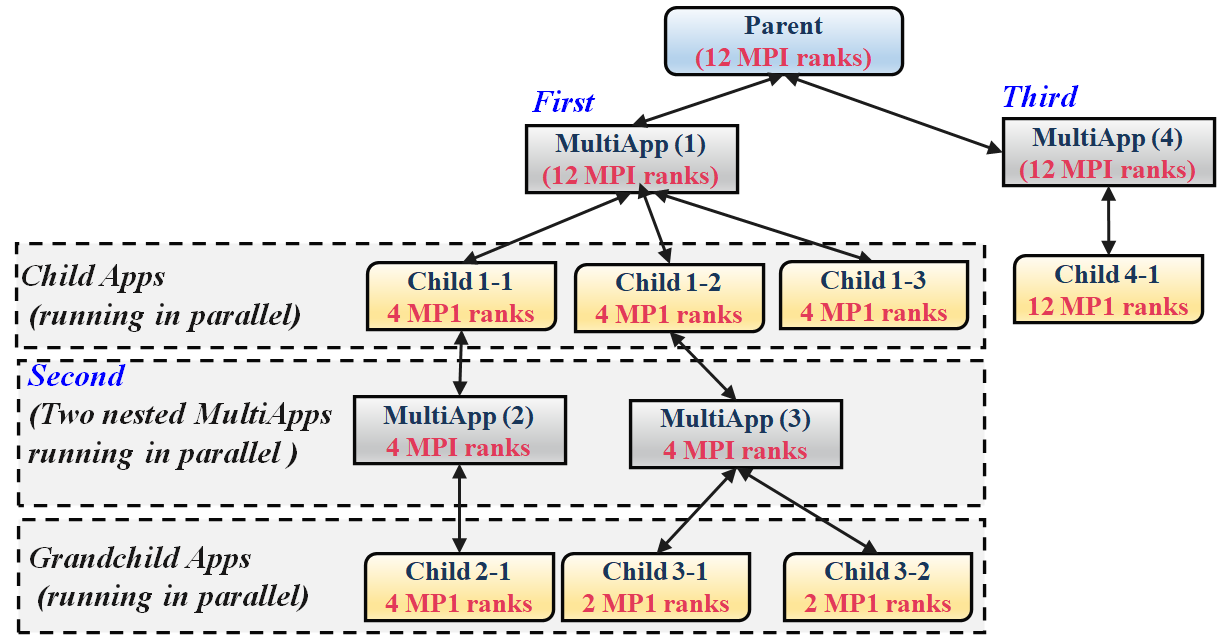 Parent
(12 MPI ranks)

First
MultiApp (1)
(12 MPI ranks)

Third
MultiApp (4)
(12 MPI ranks)

Child Apps
(running in parallel)

Child 1-1
4 MP1 ranks

Child 1-2
4 MP1 ranks

Child 1-3
4 MP1 ranks

Child 4-1
12 MP1 ranks

Second
(Two nested MultiApps running in parallel )

MultiApp (2)
4 MPI ranks

MultiApp (3)
4 MPI ranks

Grandchild Apps
(running in parallel)

Child 2-1
4 MP1 ranks

Child 3-1
2 MP1 ranks

Child 3-2
2 MP1 ranks